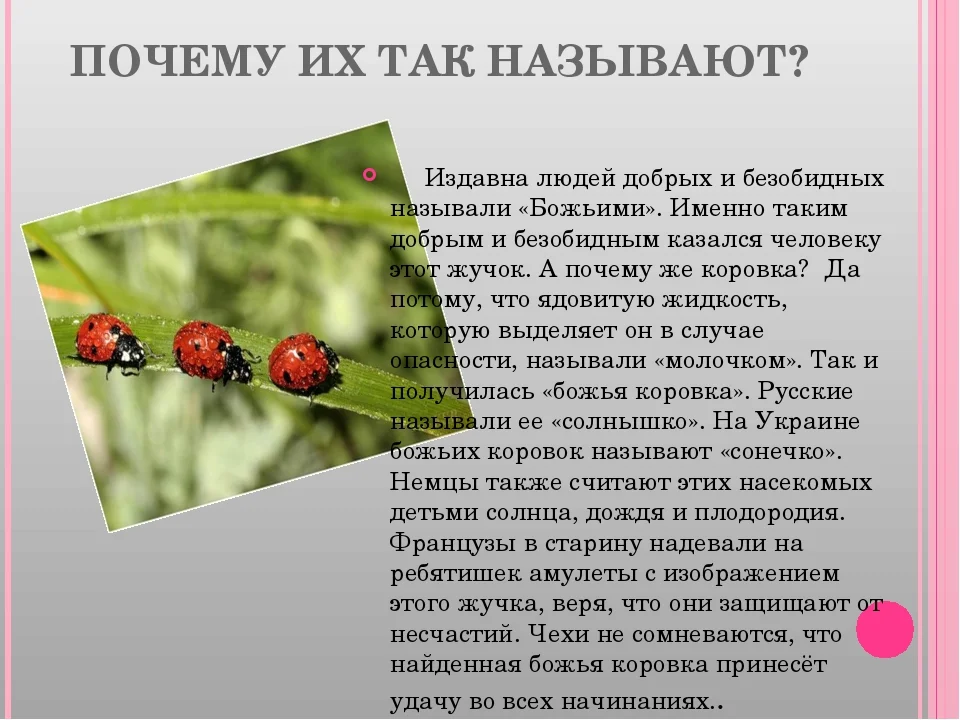 ПОЧЕМУ ИХ ТАК НАЗЫВАЮТ?

Издавна людей добрых и безобидных называли «Божьими». Именно таким добрым и безобидным казался человеку этот жучок. А почему же коровка? Да потому, что ядовитую жидкость, которую выделяет он в случае опасности, называли «молочком». Так и получилась «божья коровка». Русские называли ее «солнышко». На Украине божьих коровок называют «сонечко». Немцы также считают этих насекомых детьми солнца, дождя и плодородия. Французы в старину надевали на ребятишек амулеты с изображением этого жучка, веря, что они защищают от несчастий. Чехи не сомневаются, что найденная божья коровка принесёт удачу во всех начинаниях..